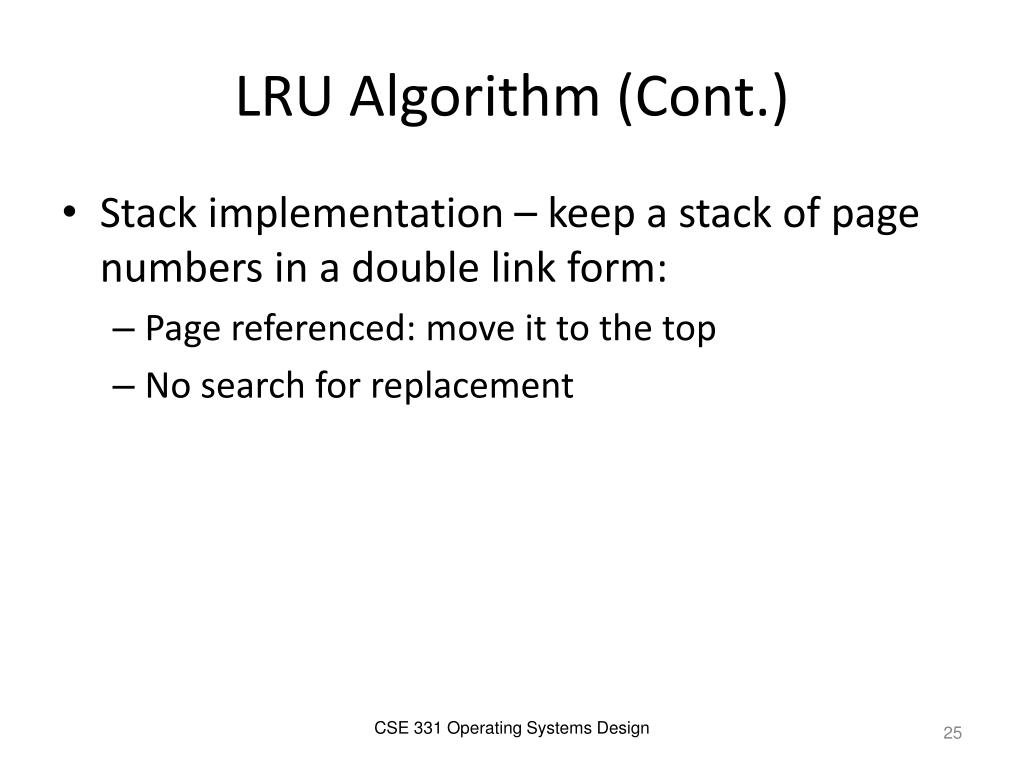 LRU Algorithm (Cont.)

• Stack implementation – keep a stack of page numbers in a double link form:
– Page referenced: move it to the top
– No search for replacement

CSE 331 Operating Systems Design

25